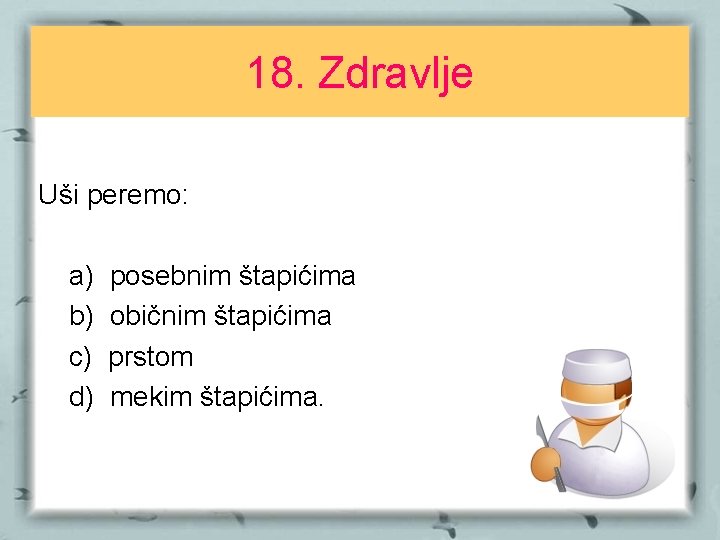 18. Zdravlje

Uši peremo:

a) posebnim štapićima
b) običnim štapićima
c) prstom
d) mekim štapićima.